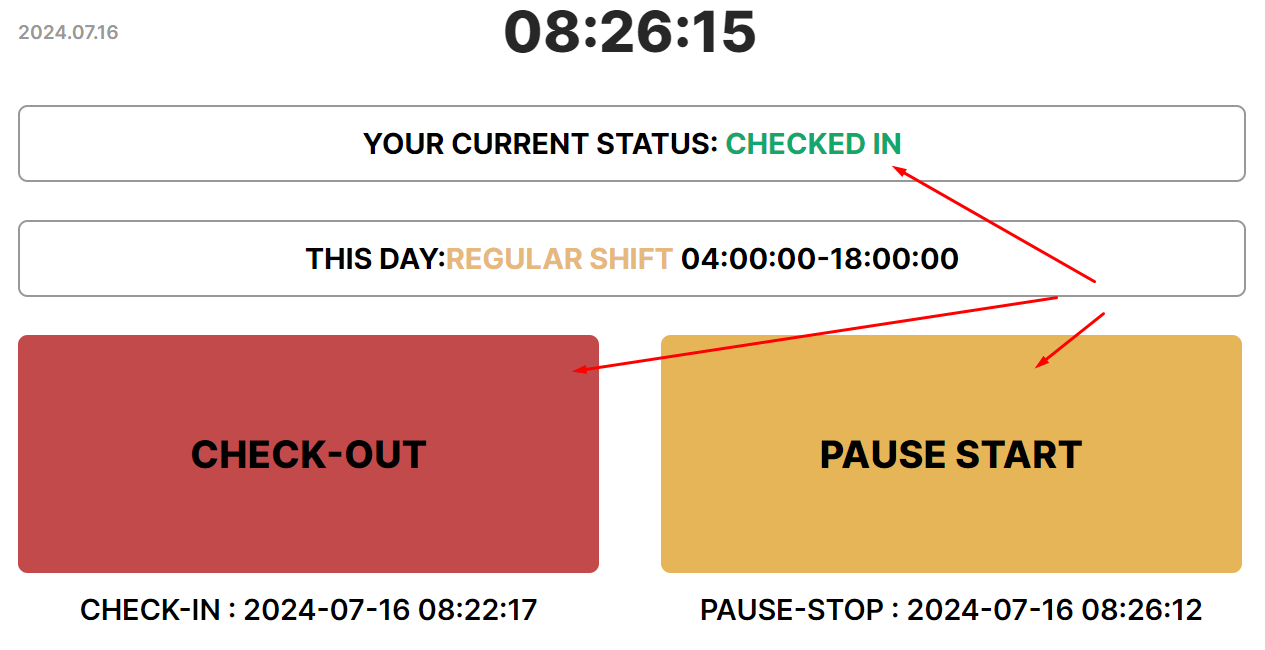 2024.07.16

08:26:15

YOUR CURRENT STATUS: CHECKED IN

THIS DAY:REGULAR SHIFT 04:00:00-18:00:00

CHECK-OUT

PAUSE START

CHECK-IN : 2024-07-16 08:22:17

PAUSE-STOP : 2024-07-16 08:26:12